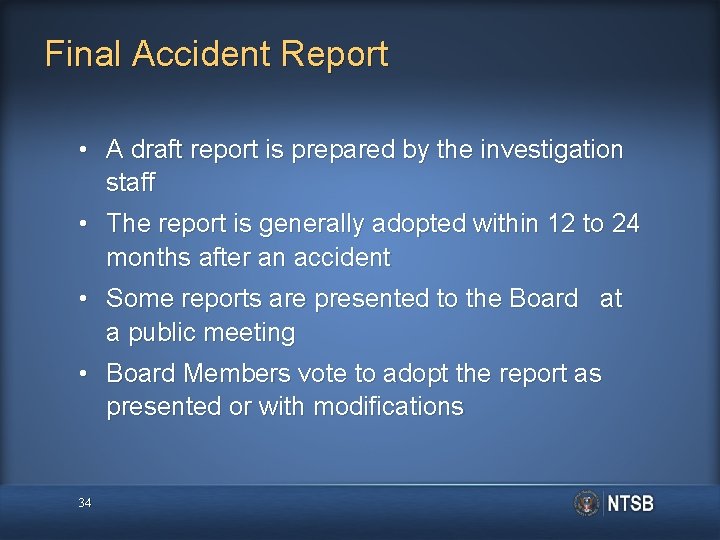 Final Accident Report

• A draft report is prepared by the investigation staff

• The report is generally adopted within 12 to 24 months after an accident

• Some reports are presented to the Board at a public meeting

• Board Members vote to adopt the report as presented or with modifications

34

NTSB